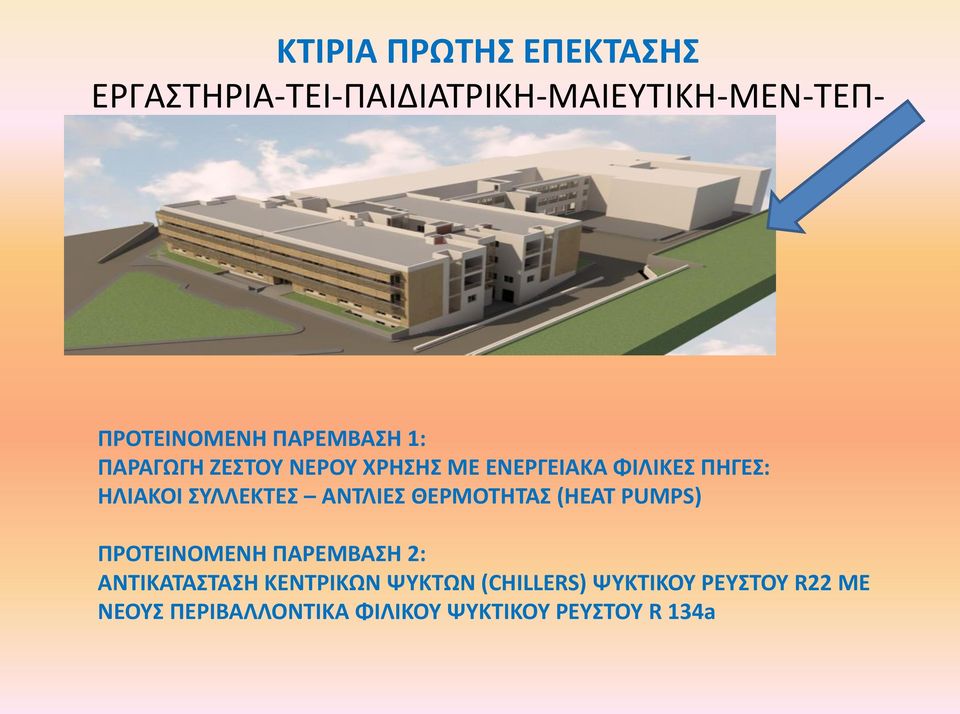 ΚΤΙΡΙΑ ΠΡΩΤΗΣ ΕΠΕΚΤΑΣΗΣ
ΕΡΓΑΣΤΗΡΙΑ-ΤΕΙ-ΠΑΙΔΙΑΤΡΙΚΗ-ΜΑΙΕΥΤΙΚΗ-ΜΕΝ-ΤΕΠ-

ΠΡΟΤΕΙΝΟΜΕΝΗ ΠΑΡΕΜΒΑΣΗ 1:
ΠΑΡΑΓΩΓΗ ΖΕΣΤΟΥ ΝΕΡΟΥ ΧΡΗΣΗΣ ΜΕ ΕΝΕΡΓΕΙΑΚΑ ΦΙΛΙΚΕΣ ΠΗΓΕΣ:
ΗΛΙΑΚΟΙ ΣΥΛΛΕΚΤΕΣ – ΑΝΤΛΙΕΣ ΘΕΡΜΟΤΗΤΑΣ (HEAT PUMPS)

ΠΡΟΤΕΙΝΟΜΕΝΗ ΠΑΡΕΜΒΑΣΗ 2:
ΑΝΤΙΚΑΤΑΣΤΑΣΗ ΚΕΝΤΡΙΚΩΝ ΨΥΚΤΩΝ (CHILLERS) ΨΥΚΤΙΚΟΥ ΡΕΥΣΤΟΥ R22 ΜΕ ΝΕΟΥΣ ΠΕΡΙΒΑΛΛΟΝΤΙΚΑ ΦΙΛΙΚΟΥ ΨΥΚΤΙΚΟΥ ΡΕΥΣΤΟΥ R 134a